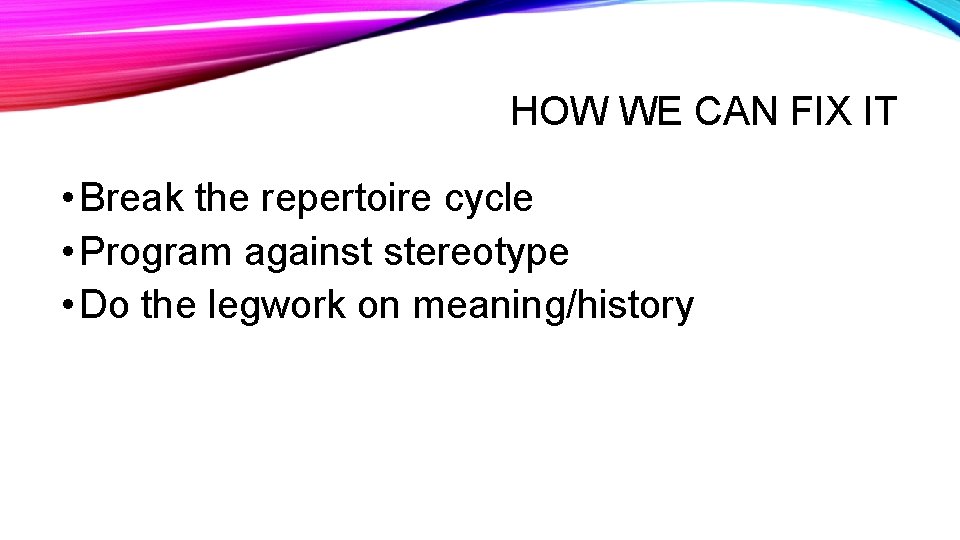 HOW WE CAN FIX IT

• Break the repertoire cycle
• Program against stereotype
• Do the legwork on meaning/history